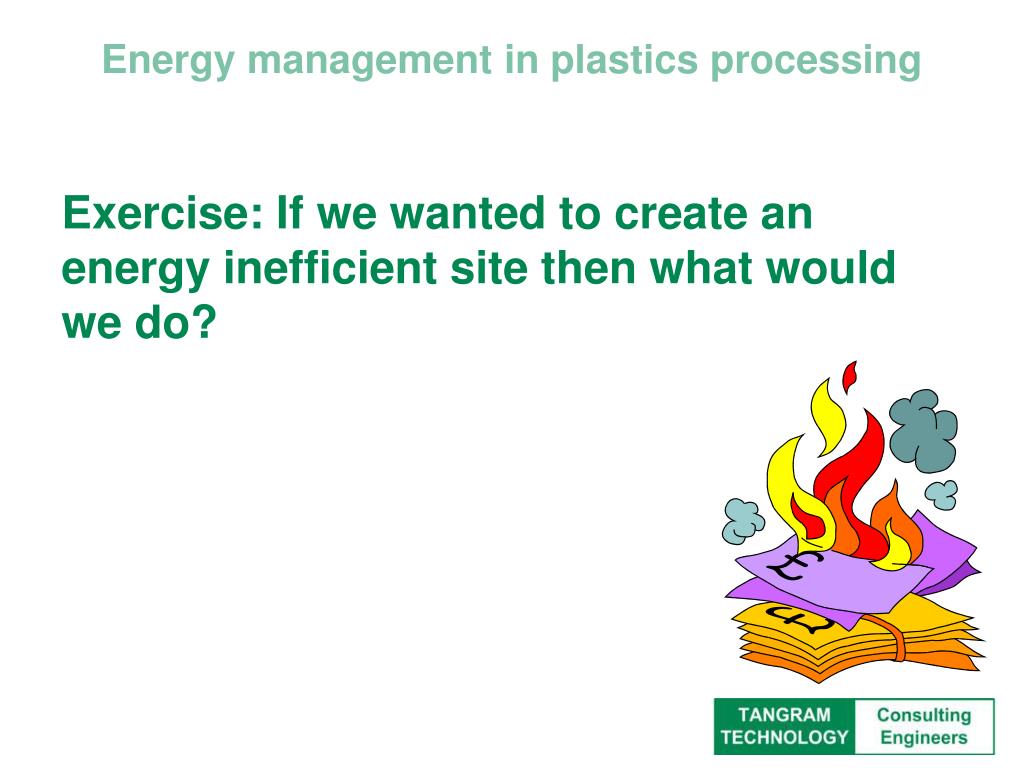 Energy management in plastics processing

Exercise: If we wanted to create an energy inefficient site then what would we do?

£

£

TANGRAM TECHNOLOGY

Consulting Engineers